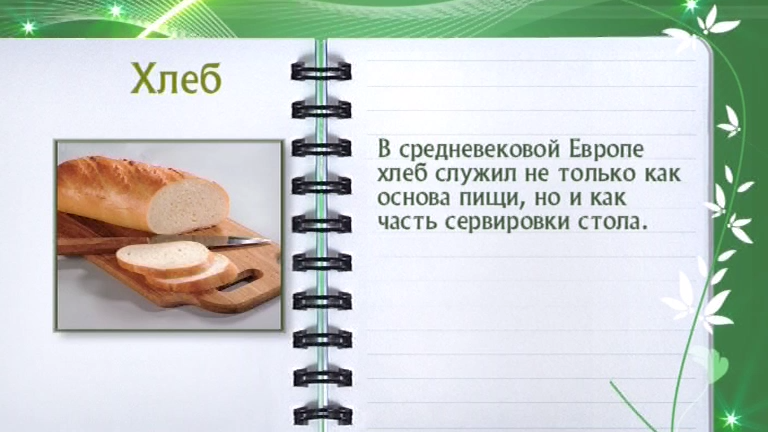 Хлеб

В средневековой Европе хлеб служил не только как основа пищи, но и как часть сервировки стола.